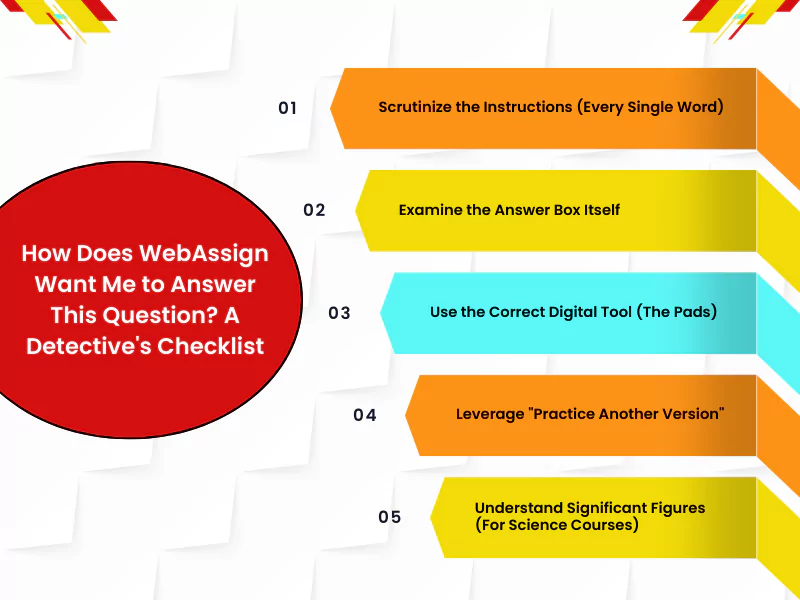 How Does WebAssign Want Me to Answer This Question? A Detective's Checklist

01 Scrutinize the Instructions (Every Single Word)

02 Examine the Answer Box Itself

03 Use the Correct Digital Tool (The Pads)

04 Leverage "Practice Another Version"

05 Understand Significant Figures (For Science Courses)